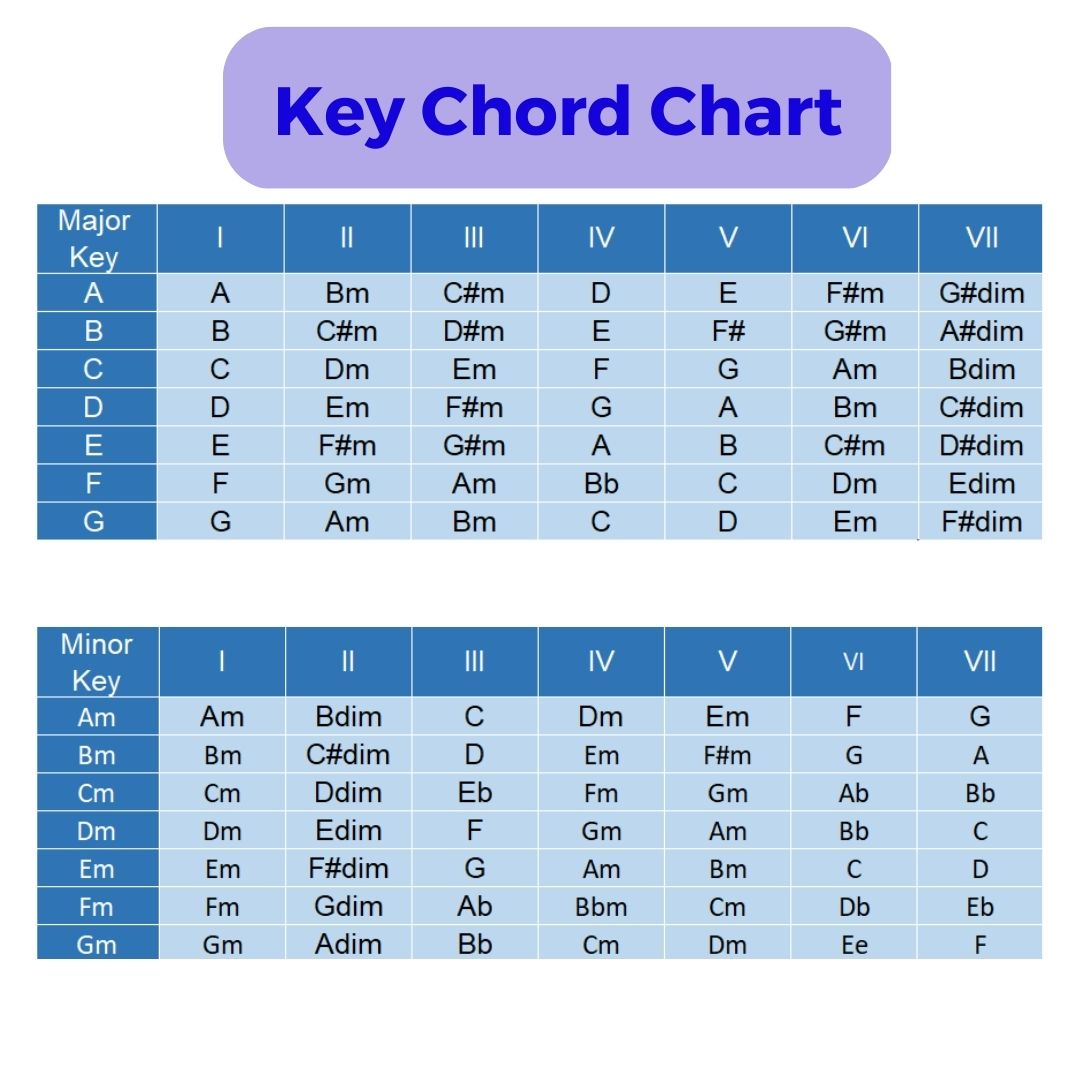 Key Chord Chart

| Major Key | I | II | III | IV | V | VI | VII |
|---|---|---|---|---|---|---|---|
| A | A | Bm | C#m | D | E | F#m | G#dim |
| B | B | C#m | D#m | E | F# | G#m | A#dim |
| C | C | Dm | Em | F | G | Am | Bdim |
| D | D | Em | F#m | G | A | Bm | C#dim |
| E | E | F#m | G#m | A | B | C#m | D#dim |
| F | F | Gm | Am | Bb | C | Dm | Edim |
| G | G | Am | Bm | C | D | Em | F#dim |

| Minor Key | I | II | III | IV | V | VI | VII |
|---|---|---|---|---|---|---|---|
| Am | Am | Bdim | C | Dm | Em | F | G |
| Bm | Bm | C#dim | D | Em | F#m | G | A |
| Cm | Cm | Ddim | Eb | Fm | Gm | Ab | Bb |
| Dm | Dm | Edim | F | Gm | Am | Bb | C |
| Em | Em | F#dim | G | Am | Bm | C | D |
| Fm | Fm | Gdim | Ab | Bbm | Cm | Db | Eb |
| Gm | Gm | Adim | Bb | Cm | Dm | Ee | F |